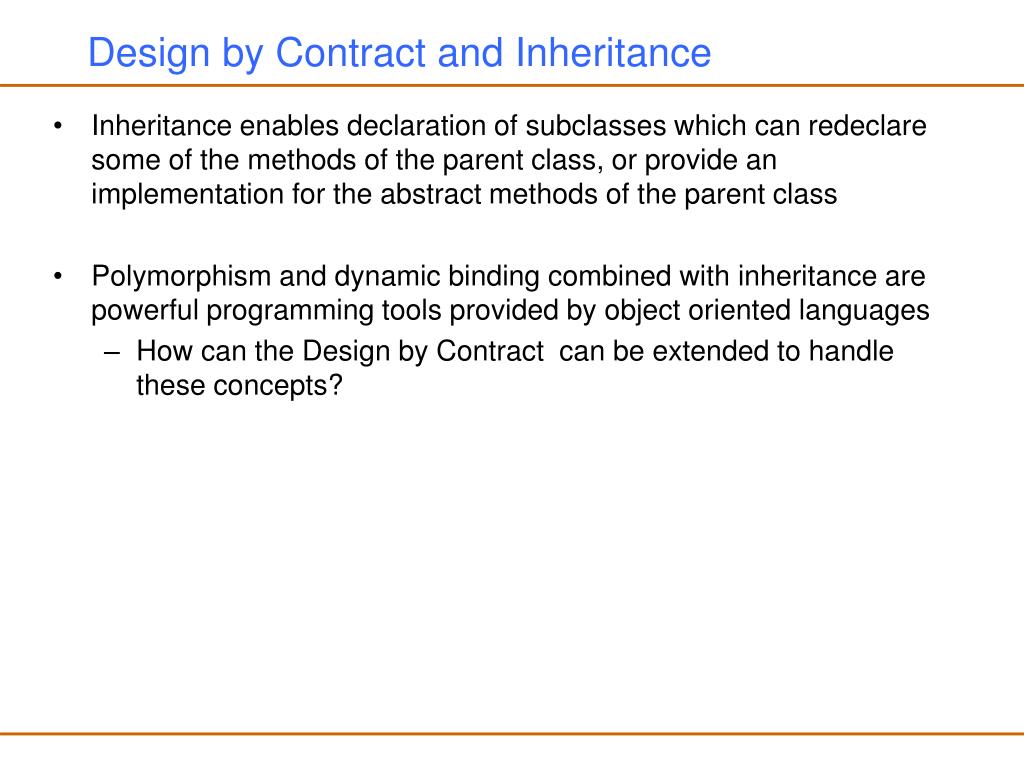 Design by Contract and Inheritance

• Inheritance enables declaration of subclasses which can redeclare some of the methods of the parent class, or provide an implementation for the abstract methods of the parent class

• Polymorphism and dynamic binding combined with inheritance are powerful programming tools provided by object oriented languages
– How can the Design by Contract can be extended to handle these concepts?